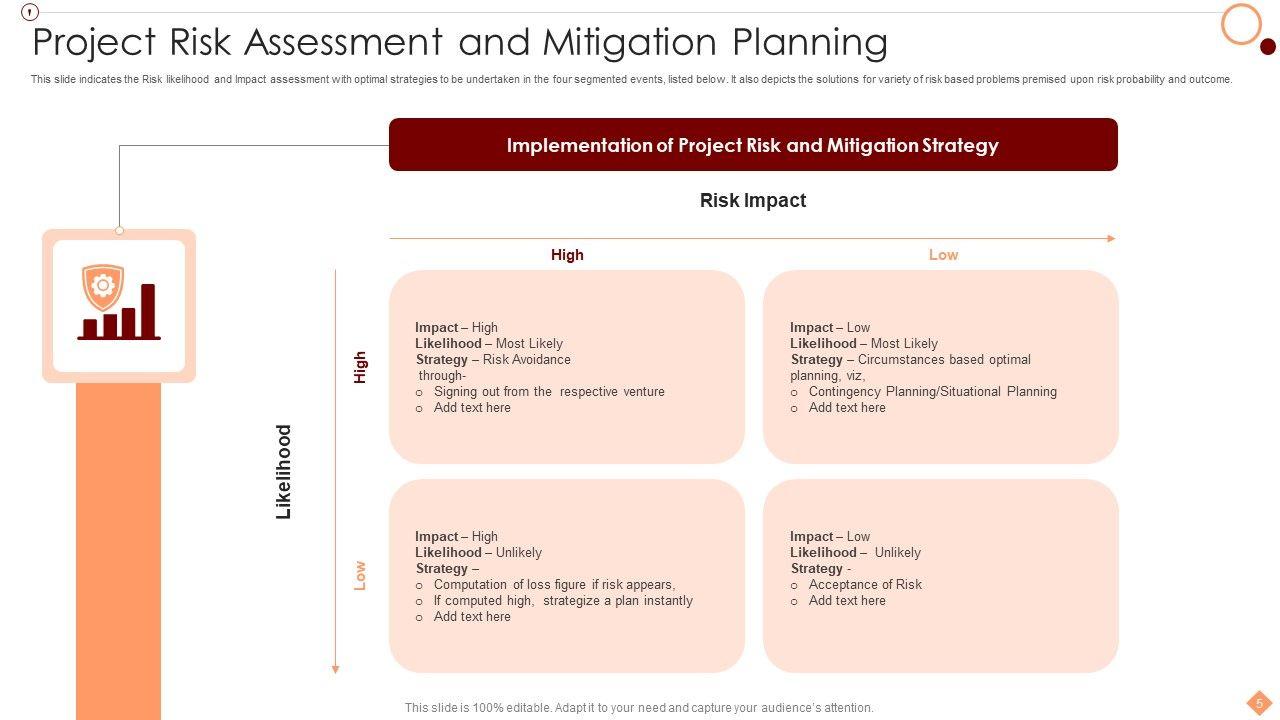 Project Risk Assessment and Mitigation Planning

This slide indicates the Risk likelihood and Impact assessment with optimal strategies to be undertaken in the four segmented events, listed below. It also depicts the solutions for variety of risk based problems premised upon risk probability and outcome.

Implementation of Project Risk and Mitigation Strategy

Risk Impact

High

Low

Likelihood

High

Low

Impact – High
Likelihood – Most Likely
Strategy – Risk Avoidance through-
o Signing out from the respective venture
o Add text here

Impact – Low
Likelihood – Most Likely
Strategy – Circumstances based optimal planning, viz,
o Contingency Planning/Situational Planning
o Add text here

Impact – High
Likelihood – Unlikely
Strategy –
o Computation of loss figure if risk appears,
o If computed high, strategize a plan instantly
o Add text here

Impact – Low
Likelihood – Unlikely
Strategy -
o Acceptance of Risk
o Add text here

This slide is 100% editable. Adapt it to your need and capture your audience's attention.

5